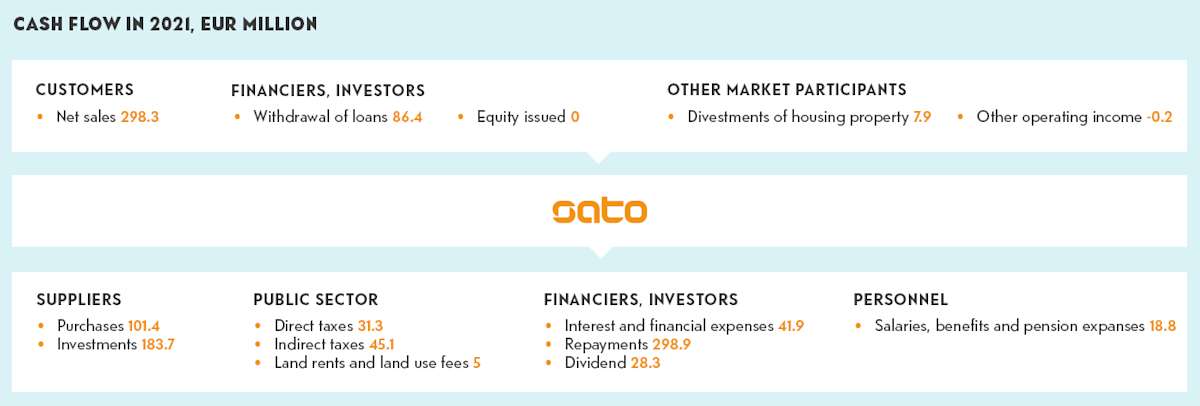 CASH FLOW IN 2021, EUR MILLION

CUSTOMERS
• Net sales 298.3

FINANCIERS, INVESTORS
• Withdrawal of loans 86.4
• Equity issued 0

OTHER MARKET PARTICIPANTS
• Divestments of housing property 7.9
• Other operating income -0.2

sato

SUPPLIERS
• Purchases 101.4
• Investments 183.7

PUBLIC SECTOR
• Direct taxes 31.3
• Indirect taxes 45.1
• Land rents and land use fees 5

FINANCIERS, INVESTORS
• Interest and financial expenses 41.9
• Repayments 298.9
• Dividend 28.3

PERSONNEL
• Salaries, benefits and pension expanses 18.8